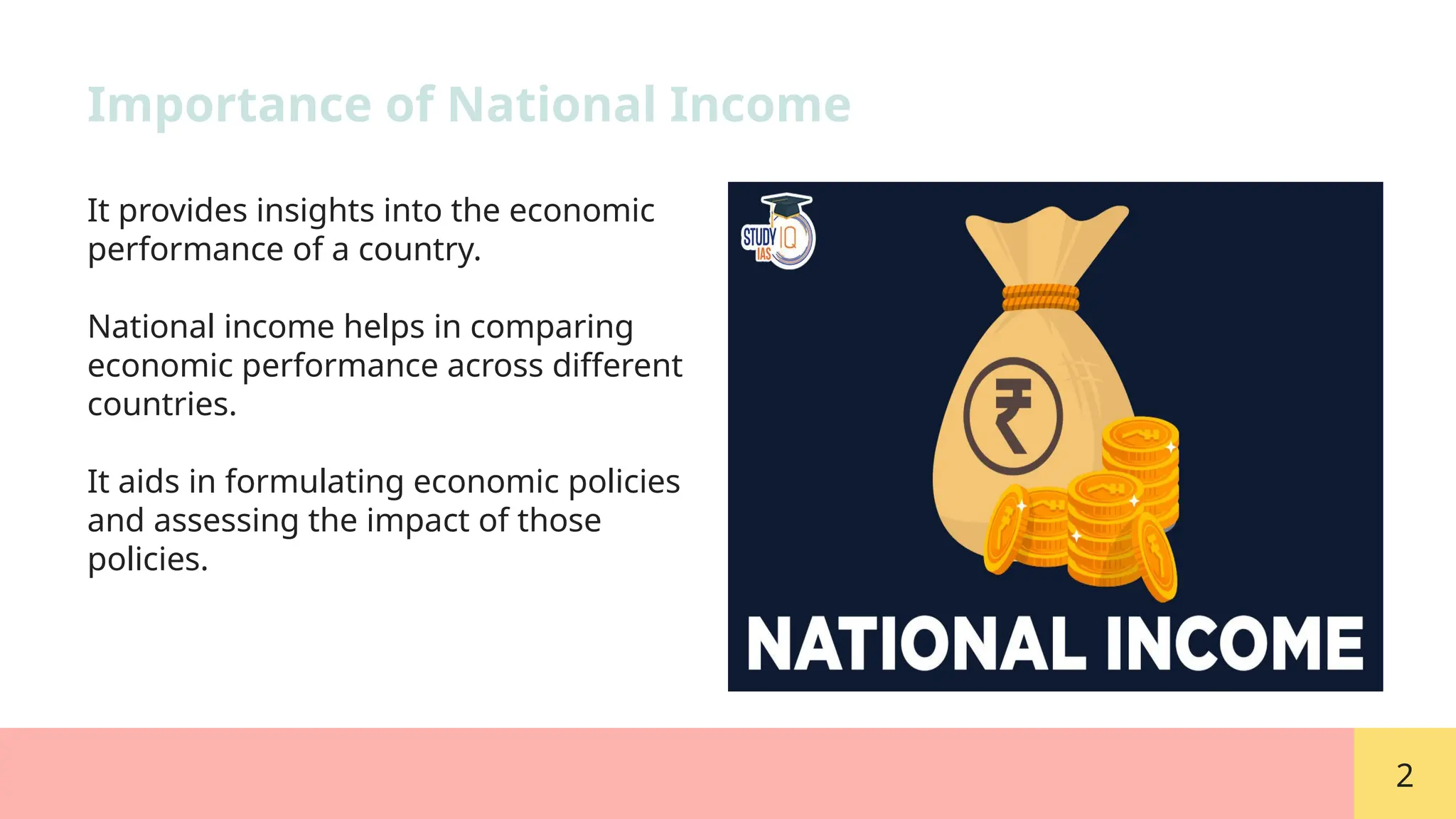 Importance of National Income

It provides insights into the economic performance of a country.

National income helps in comparing economic performance across different countries.

It aids in formulating economic policies and assessing the impact of those policies.

STUDY IQ IAS

₹

NATIONAL INCOME

2